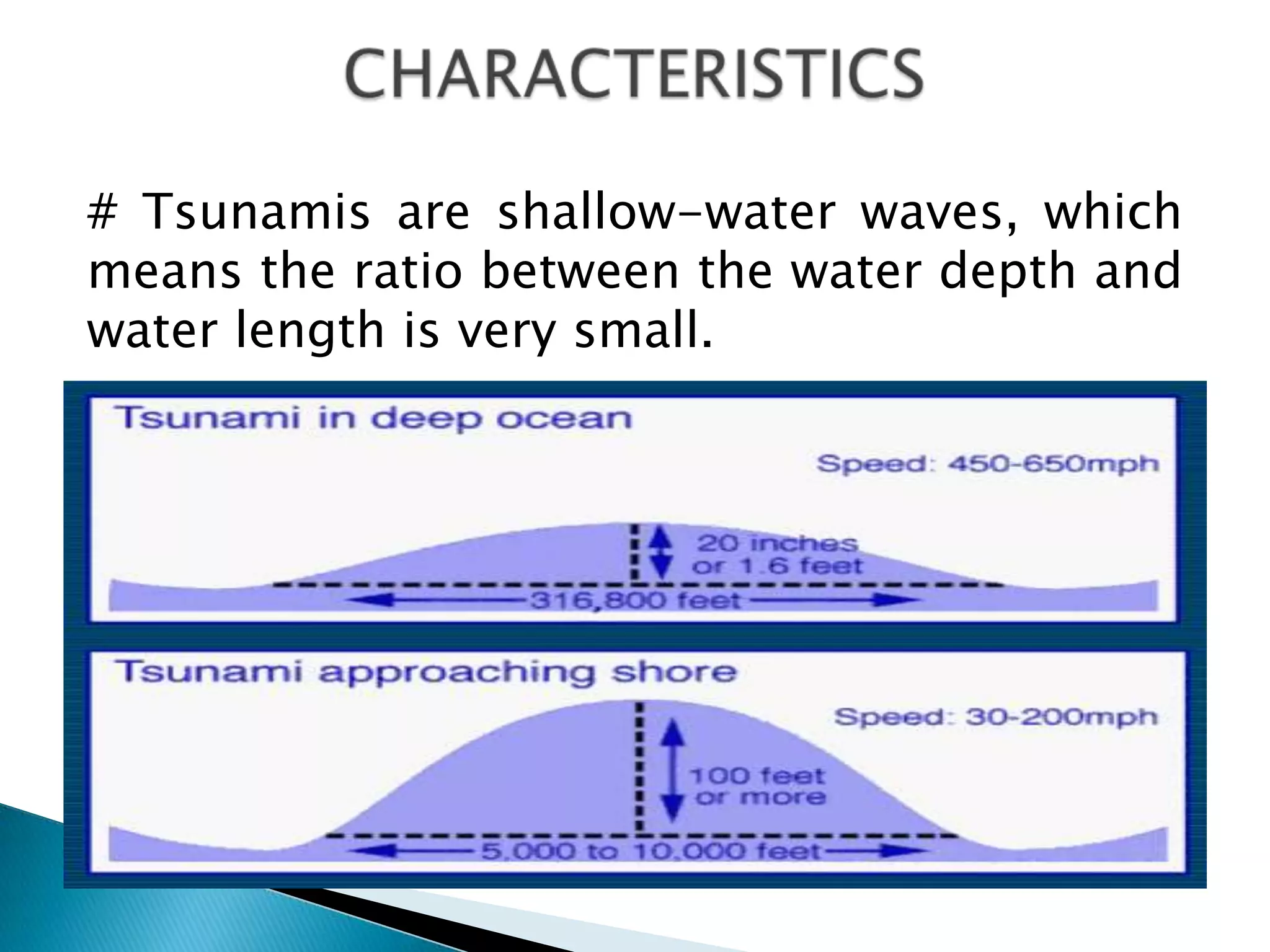 CHARACTERISTICS

# Tsunamis are shallow-water waves, which means the ratio between the water depth and water length is very small.

Tsunami in deep ocean

Speed: 450-650mph

20 inches or 1.6 feet

316,800 feet

Tsunami approaching shore

Speed: 30-200mph

100 feet or more

5,000 to 10,000 feet